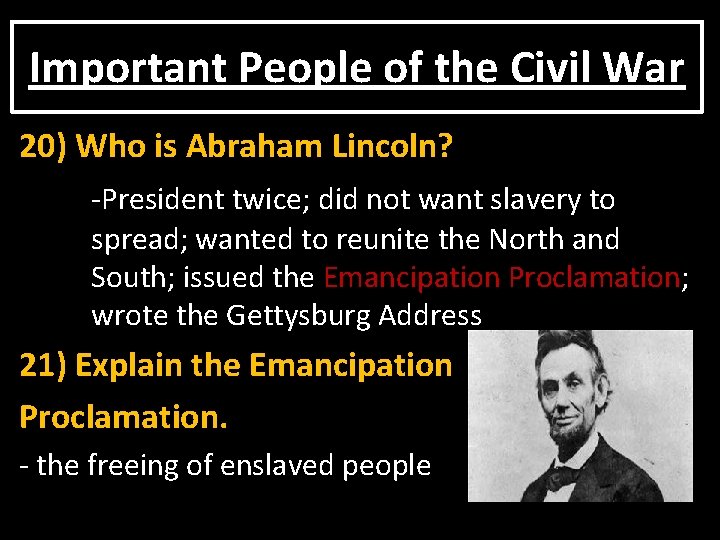 Important People of the Civil War

20) Who is Abraham Lincoln?

-President twice; did not want slavery to spread; wanted to reunite the North and South; issued the Emancipation Proclamation; wrote the Gettysburg Address

21) Explain the Emancipation Proclamation.

- the freeing of enslaved people